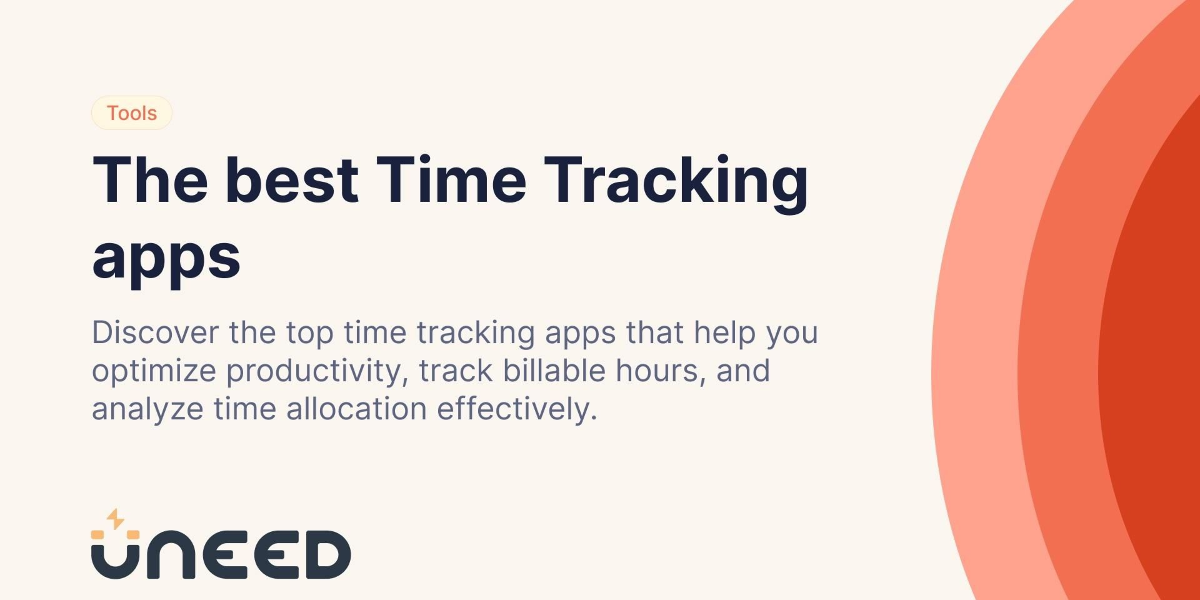 Tools

The best Time Tracking apps

Discover the top time tracking apps that help you optimize productivity, track billable hours, and analyze time allocation effectively.

UNEED